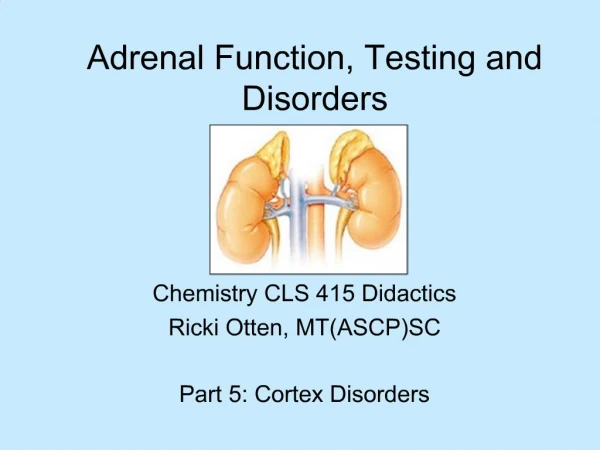 Adrenal Function, Testing and Disorders

Chemistry CLS 415 Didactics
Ricki Otten, MT(ASCP)SC

Part 5: Cortex Disorders